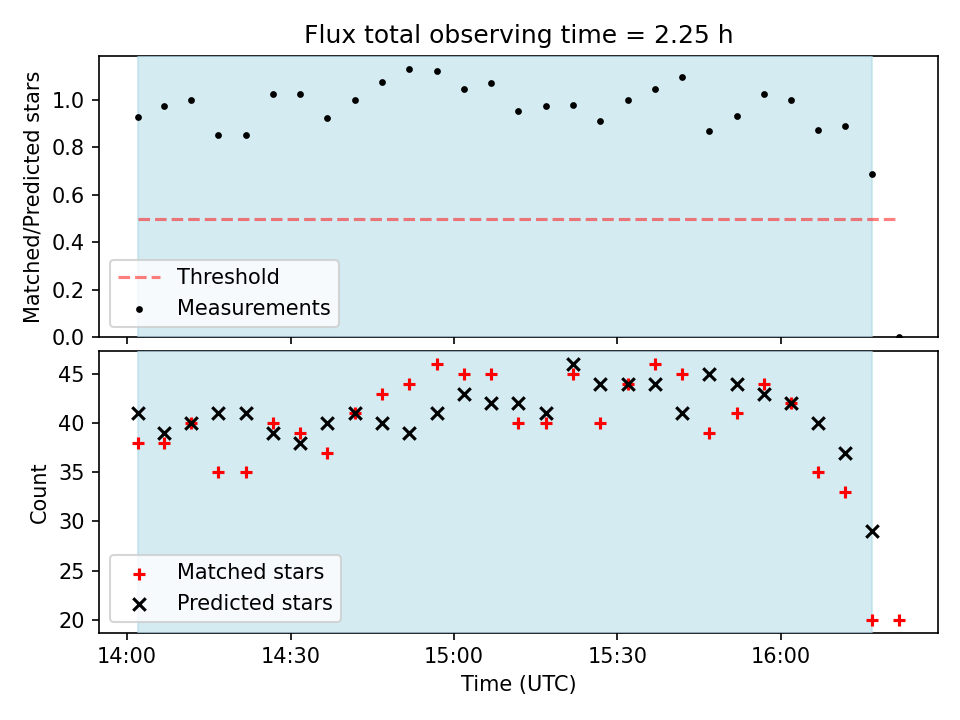 Flux total observing time = 2.25 h

Matched/Predicted stars

1.0
0.8
0.6
0.4
0.2
0.0

Threshold
Measurements

Count

45
40
35
30
25
20

Matched stars
Predicted stars

14:00
14:30
15:00
15:30
16:00

Time (UTC)